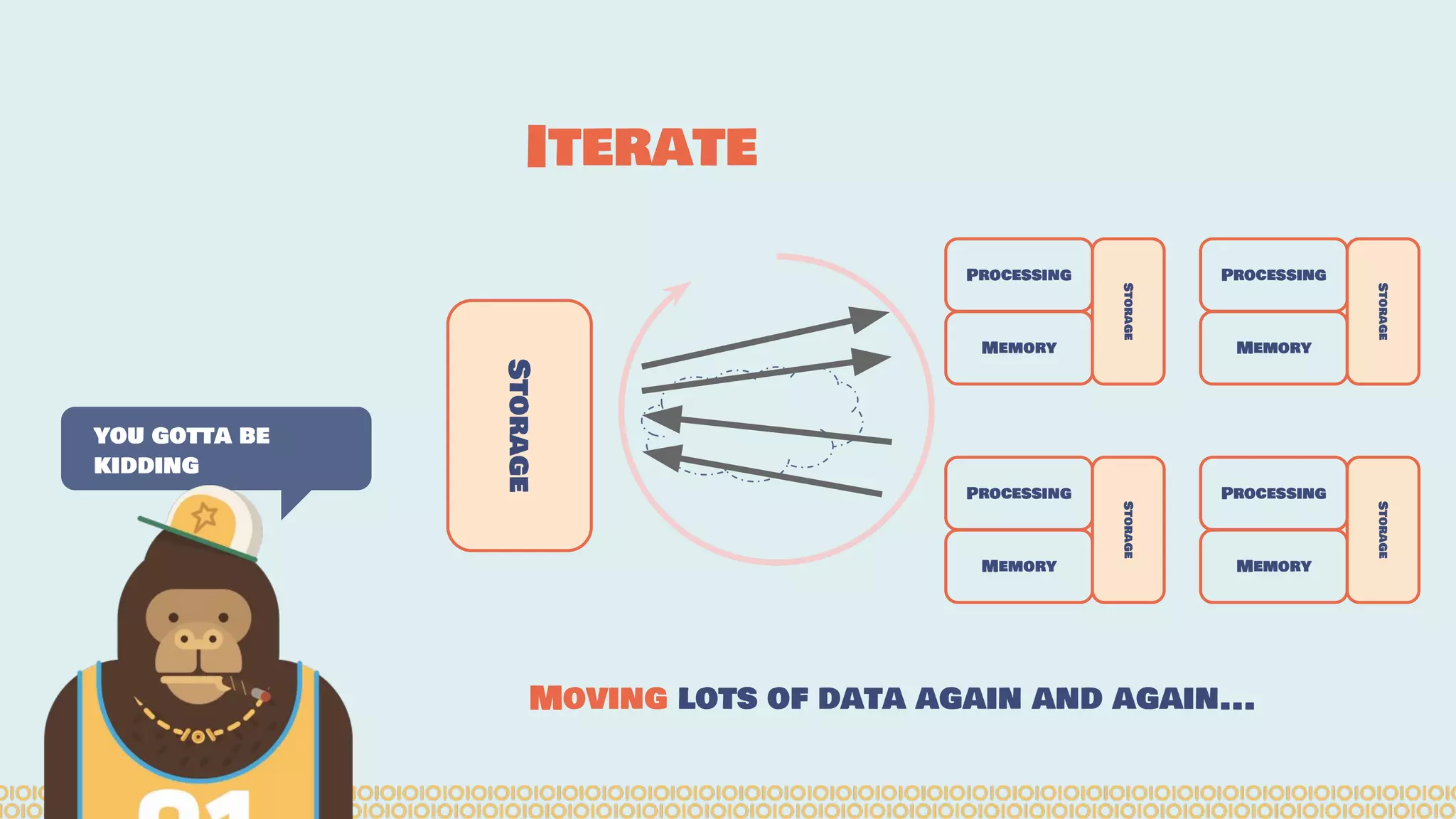 ITERATE

YOU GOTTA BE KIDDING

STORAGE

PROCESSING
MEMORY
STORAGE

PROCESSING
MEMORY
STORAGE

PROCESSING
MEMORY
STORAGE

PROCESSING
MEMORY
STORAGE

MOVING LOTS OF DATA AGAIN AND AGAIN...